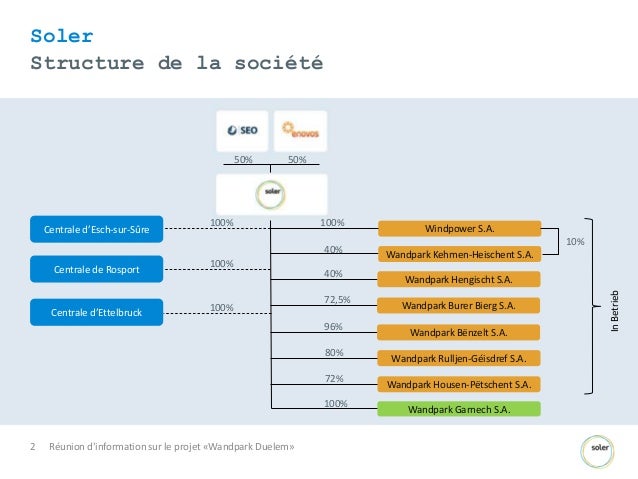 Soler
Structure de la société

SEO
enovos
50%
50%
soler

Centrale d'Esch-sur-Sûre
100%
Centrale de Rosport
100%
Centrale d'Ettelbruck
100%

100%
Windpower S.A.
40%
Wandpark Kehmen-Heischent S.A.
10%
40%
Wandpark Hengischt S.A.
72,5%
Wandpark Burer Bierg S.A.
96%
Wandpark Bënzelt S.A.
80%
Wandpark Rulljen-Géisdref S.A.
72%
Wandpark Housen-Pëtschent S.A.
100%
Wandpark Garnech S.A.
In Betrieb

2 Réunion d'information sur le projet «Wandpark Duelem»
soler